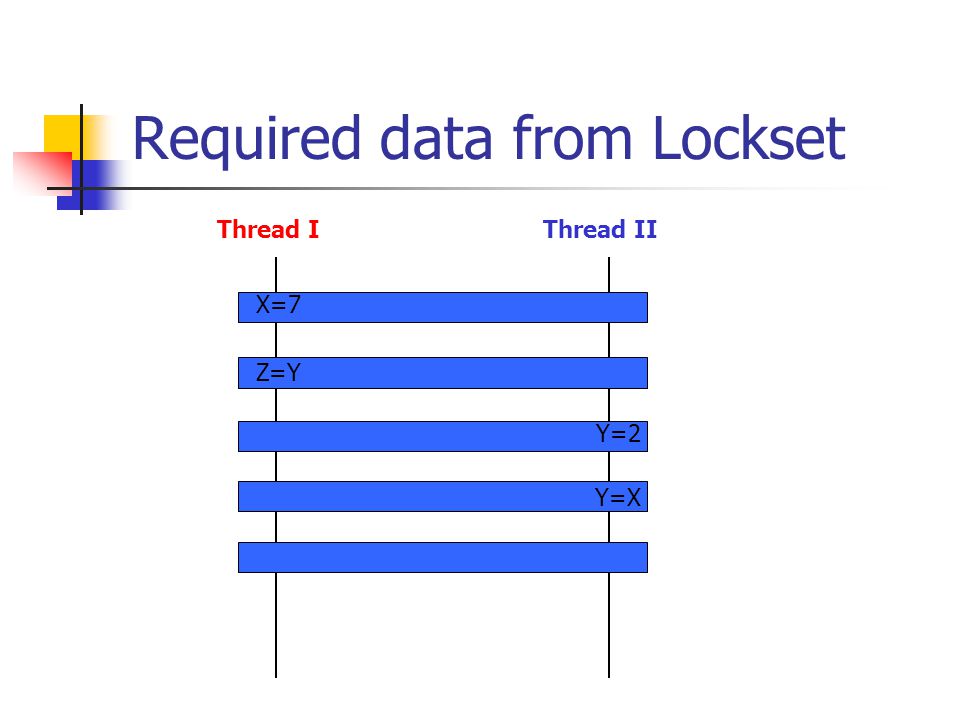 Required data from Lockset

Thread I

Thread II

X=7

Z=Y

Y=2

Y=X